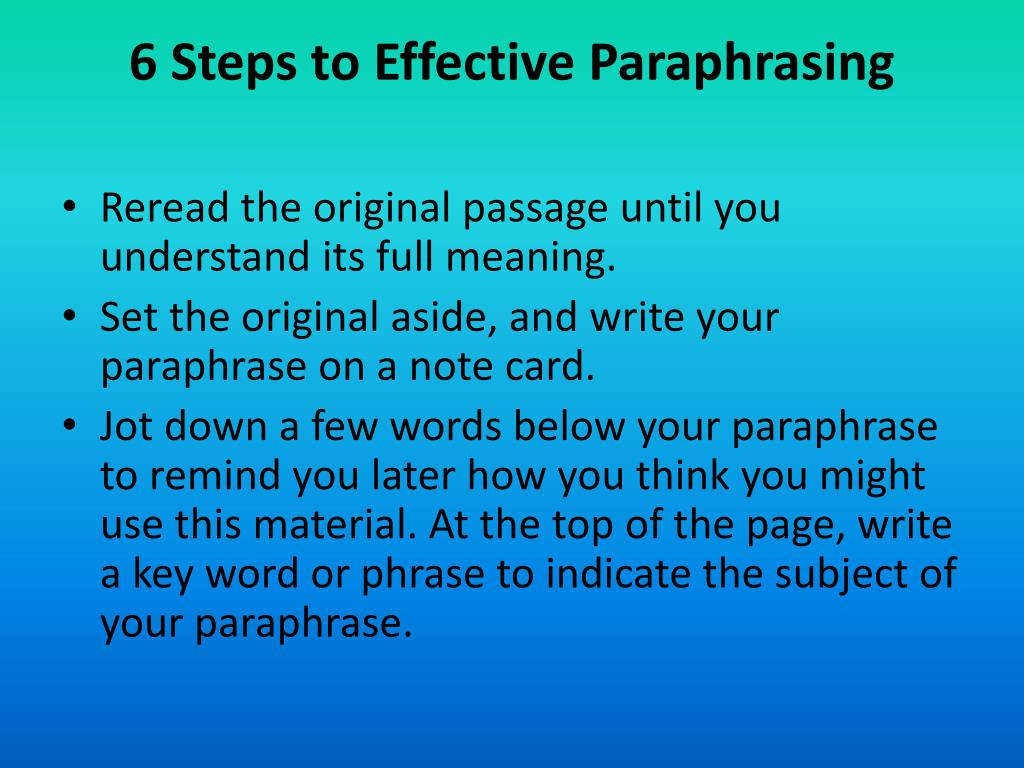 6 Steps to Effective Paraphrasing

• Reread the original passage until you understand its full meaning.
• Set the original aside, and write your paraphrase on a note card.
• Jot down a few words below your paraphrase to remind you later how you think you might use this material. At the top of the page, write a key word or phrase to indicate the subject of your paraphrase.